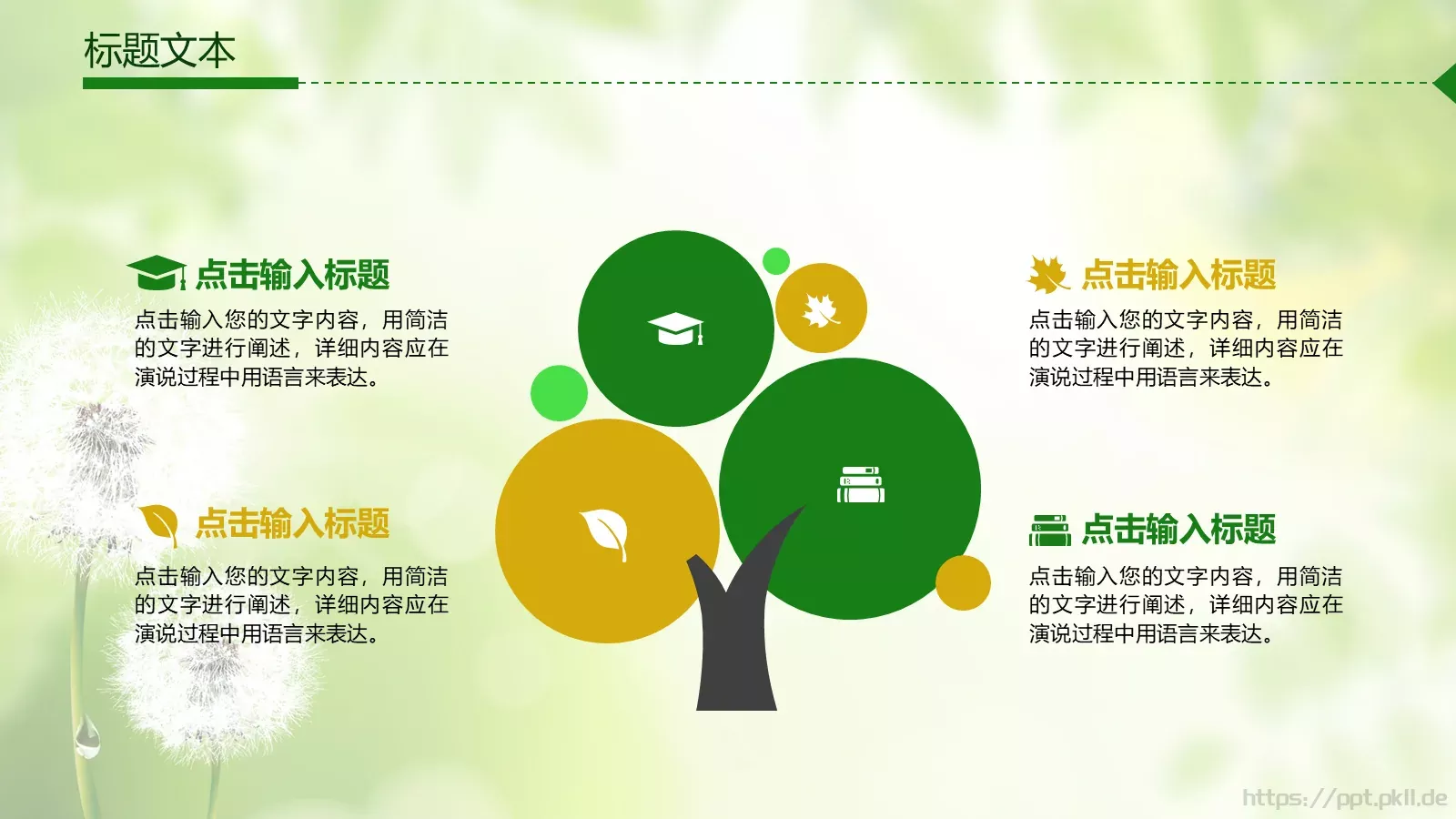 标题文本

点击输入标题

点击输入您的文字内容，用简洁的文字进行阐述，详细内容应在演说过程中用语言来表达。

点击输入标题

点击输入您的文字内容，用简洁的文字进行阐述，详细内容应在演说过程中用语言来表达。

点击输入标题

点击输入您的文字内容，用简洁的文字进行阐述，详细内容应在演说过程中用语言来表达。

点击输入标题

点击输入您的文字内容，用简洁的文字进行阐述，详细内容应在演说过程中用语言来表达。

https://ppt.pkll.de